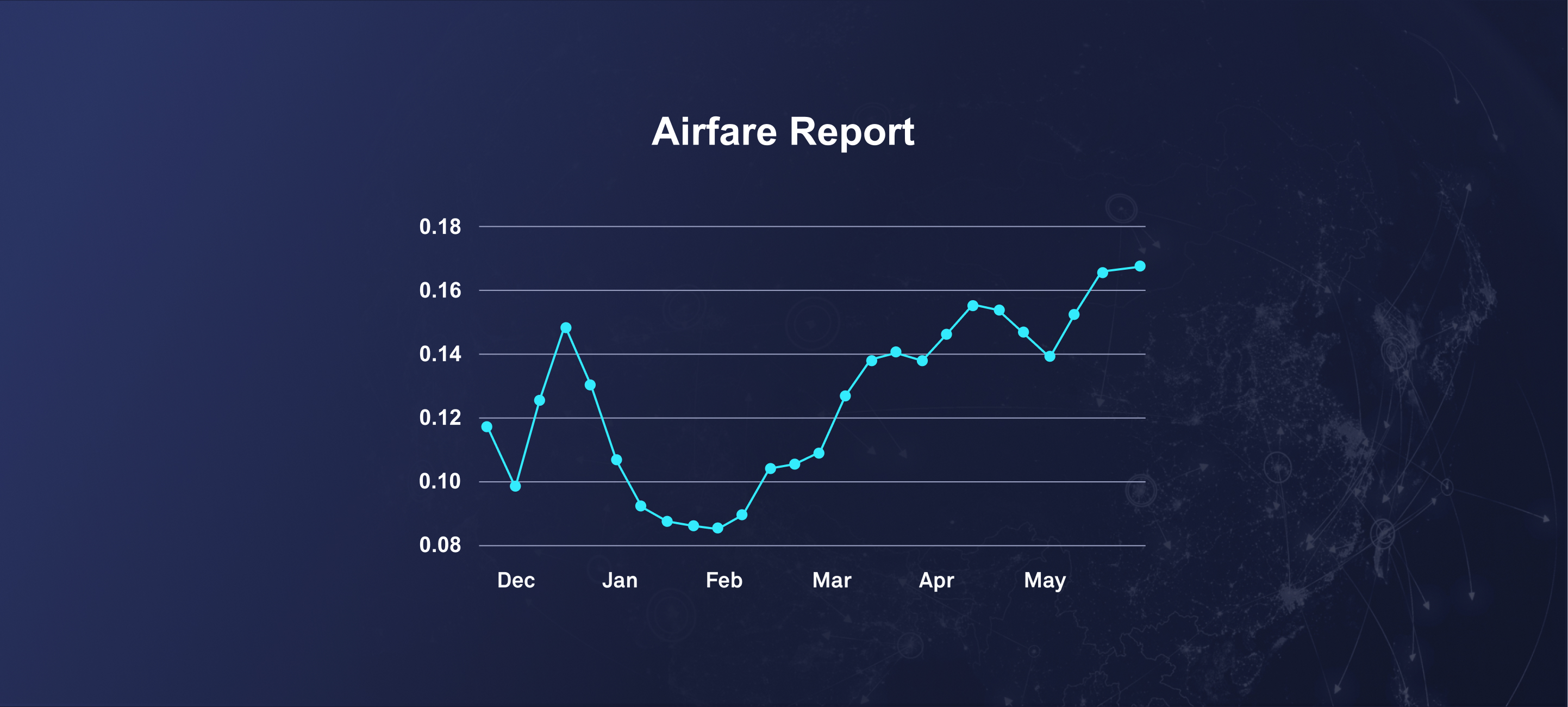 Airfare Report

0.18
0.16
0.14
0.12
0.10
0.08

Dec Jan Feb Mar Apr May